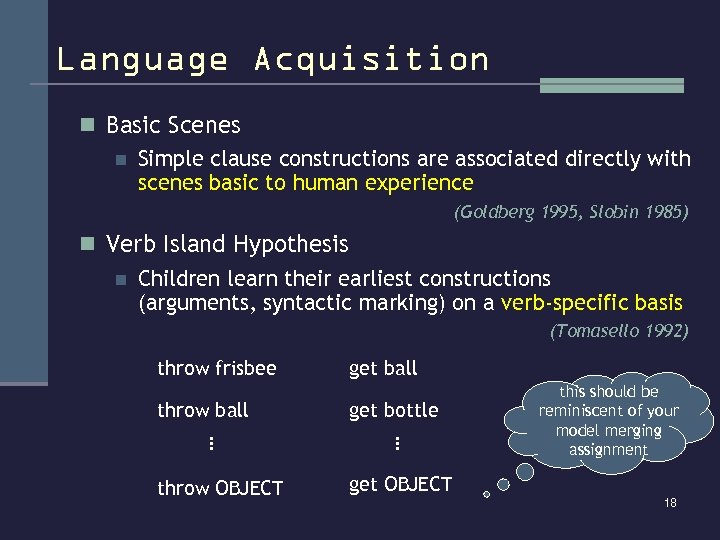 Language Acquisition

Basic Scenes

Simple clause constructions are associated directly with scenes basic to human experience

(Goldberg 1995, Slobin 1985)

Verb Island Hypothesis

Children learn their earliest constructions (arguments, syntactic marking) on a verb-specific basis

(Tomasello 1992)

throw frisbee

throw ball

⋮

throw OBJECT

get ball

get bottle

⋮

get OBJECT

this should be reminiscent of your model merging assignment

18